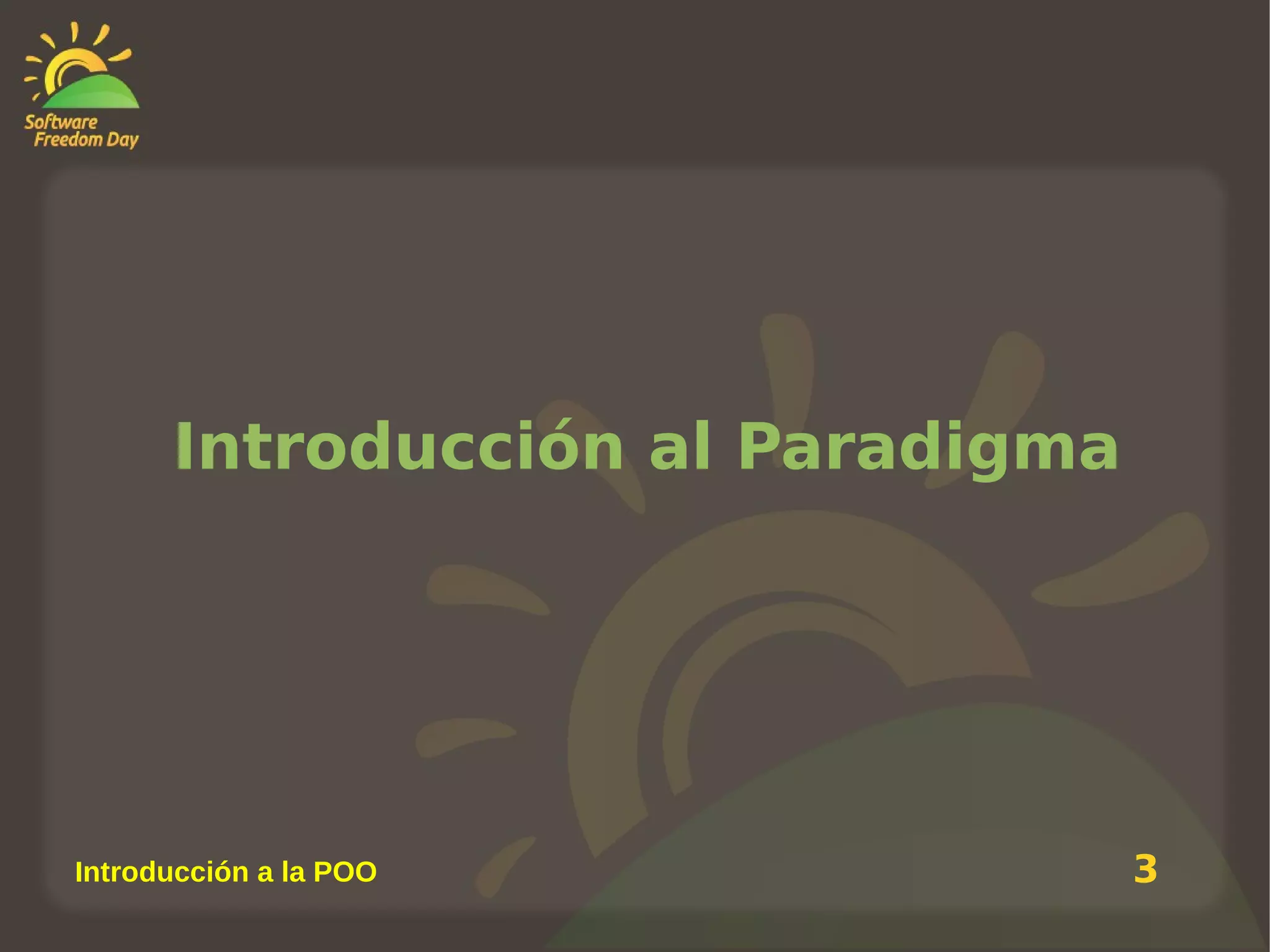 Software Freedom Day

Introducción al Paradigma

Introducción a la POO

3